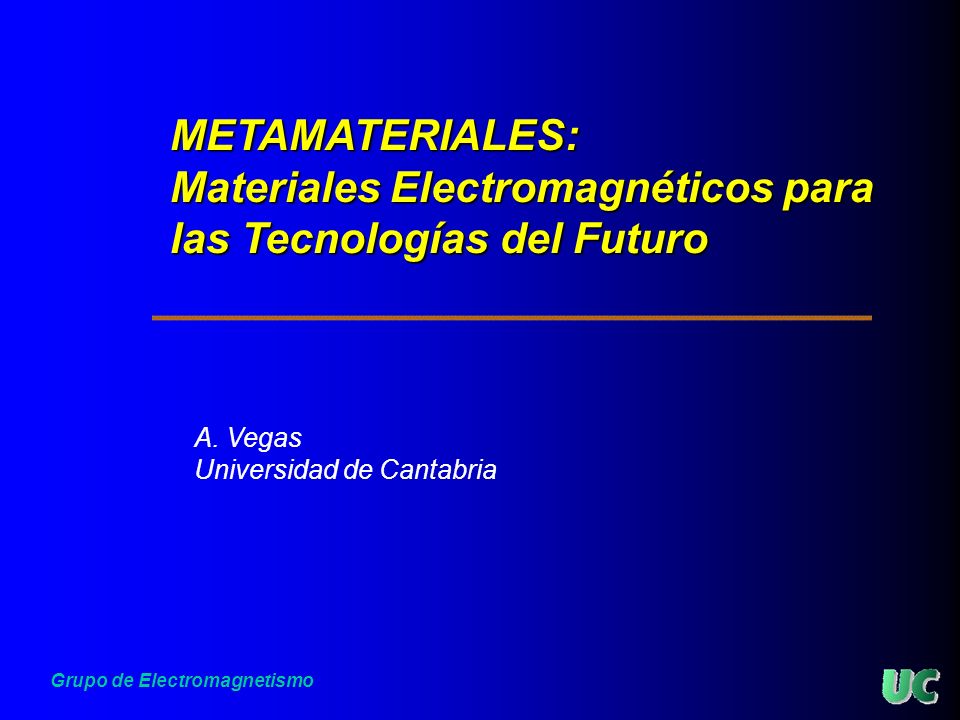 METAMATERIALES:
Materiales Electromagnéticos para las Tecnologías del Futuro

A. Vegas
Universidad de Cantabria

Grupo de Electromagnetismo

UC